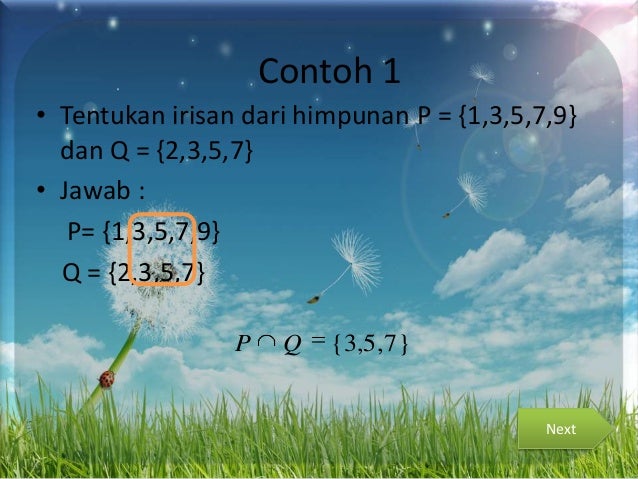 Contoh 1

• Tentukan irisan dari himpunan P = {1,3,5,7,9} dan Q = {2,3,5,7}

• Jawab :

P= {1,3,5,7,9}

Q = {2,3,5,7}

$P \cap Q = \{3,5,7\}$

Next